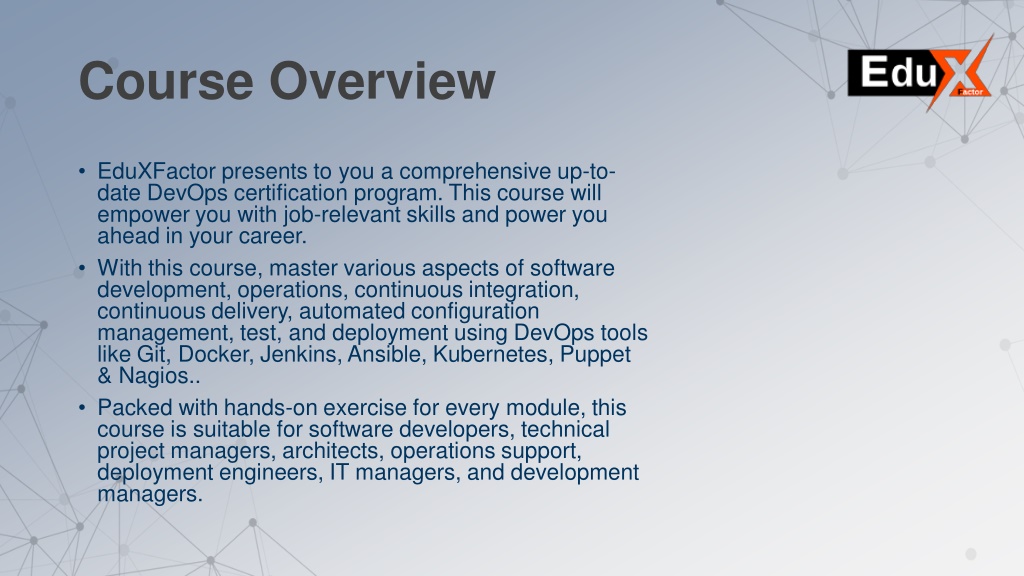 Course Overview

EduX Factor

• EduXFactor presents to you a comprehensive up-to-date DevOps certification program. This course will empower you with job-relevant skills and power you ahead in your career.
• With this course, master various aspects of software development, operations, continuous integration, continuous delivery, automated configuration management, test, and deployment using DevOps tools like Git, Docker, Jenkins, Ansible, Kubernetes, Puppet & Nagios..
• Packed with hands-on exercise for every module, this course is suitable for software developers, technical project managers, architects, operations support, deployment engineers, IT managers, and development managers.